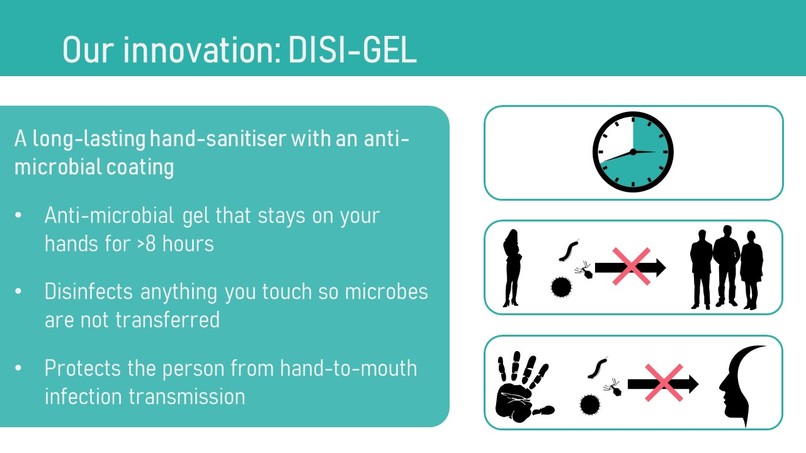 Our innovation: DISI-GEL

A long-lasting hand-sanitiser with an anti-microbial coating

• Anti-microbial gel that stays on your hands for >8 hours

• Disinfects anything you touch so microbes are not transferred

• Protects the person from hand-to-mouth infection transmission